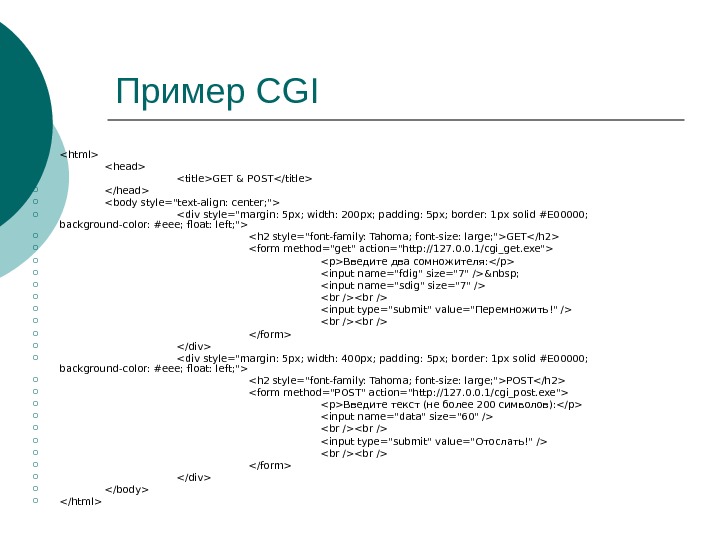 Пример CGI

<html>
<head>
<title>GET & POST</title>
</head>
<body style="text-align: center;">
<div style="margin: 5px; width: 200px; padding: 5px; border: 1px solid #E00000; background-color: #eee; float: left;">
<h2 style="font-family: Tahoma; font-size: large;">GET</h2>
<form method="get" action="http://127.0.0.1/cgi_get.exe">
<p>Введите два сомножителя:</p>
<input name="fdig" size="7" />&nbsp;
<input name="sdig" size="7" />
<br /><br />
<input type="submit" value="Перемножить!" />
<br /><br />
</form>
</div>
<div style="margin: 5px; width: 400px; padding: 5px; border: 1px solid #E00000; background-color: #eee; float: left;">
<h2 style="font-family: Tahoma; font-size: large;">POST</h2>
<form method="POST" action="http://127.0.0.1/cgi_post.exe">
<p>Введите текст (не более 200 символов):</p>
<input name="data" size="60" />
<br /><br />
<input type="submit" value="Отослать!" />
<br /><br />
</form>
</div>
</body>
</html>